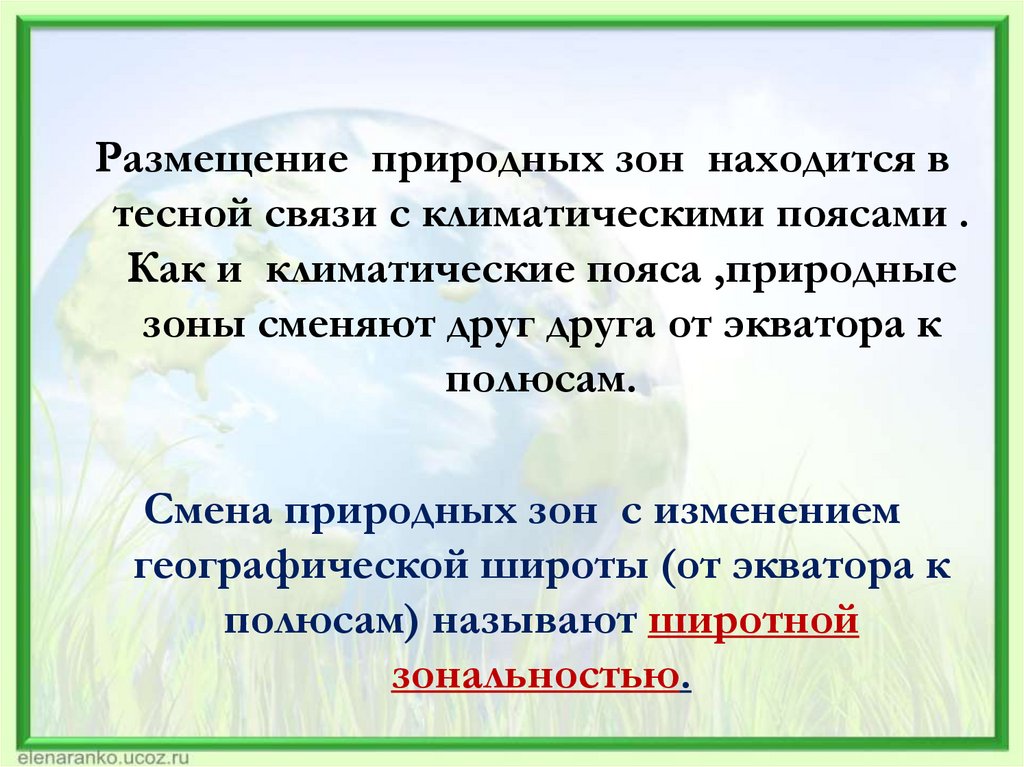 Размещение природных зон находится в тесной связи с климатическими поясами . Как и климатические пояса ,природные зоны сменяют друг друга от экватора к полюсам.

Смена природных зон с изменением географической широты (от экватора к полюсам) называют широтной зональностью.

elenaranko.ucoz.ru